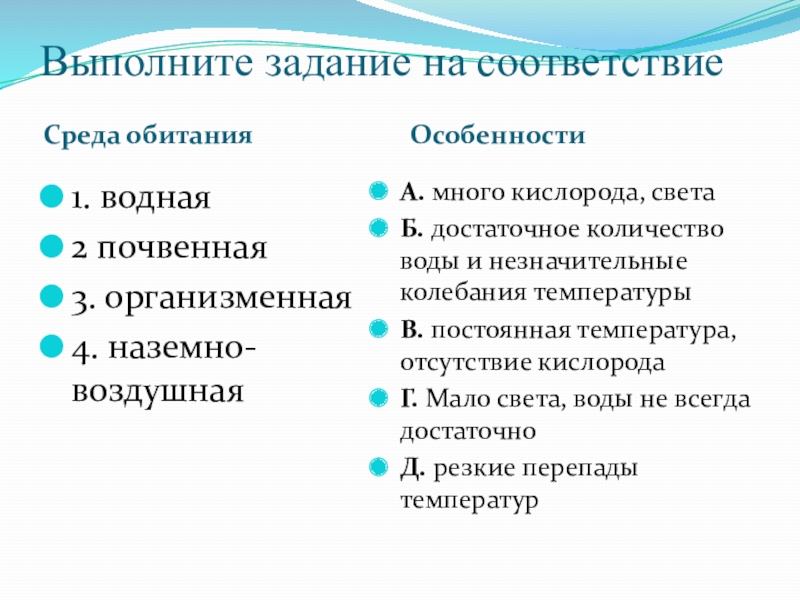 Выполните задание на соответствие

Среда обитания

1. водная
2 почвенная
3. организменная
4. наземно-воздушная

Особенности

А. много кислорода, света
Б. достаточное количество воды и незначительные колебания температуры
В. постоянная температура, отсутствие кислорода
Г. Мало света, воды не всегда достаточно
Д. резкие перепады температур